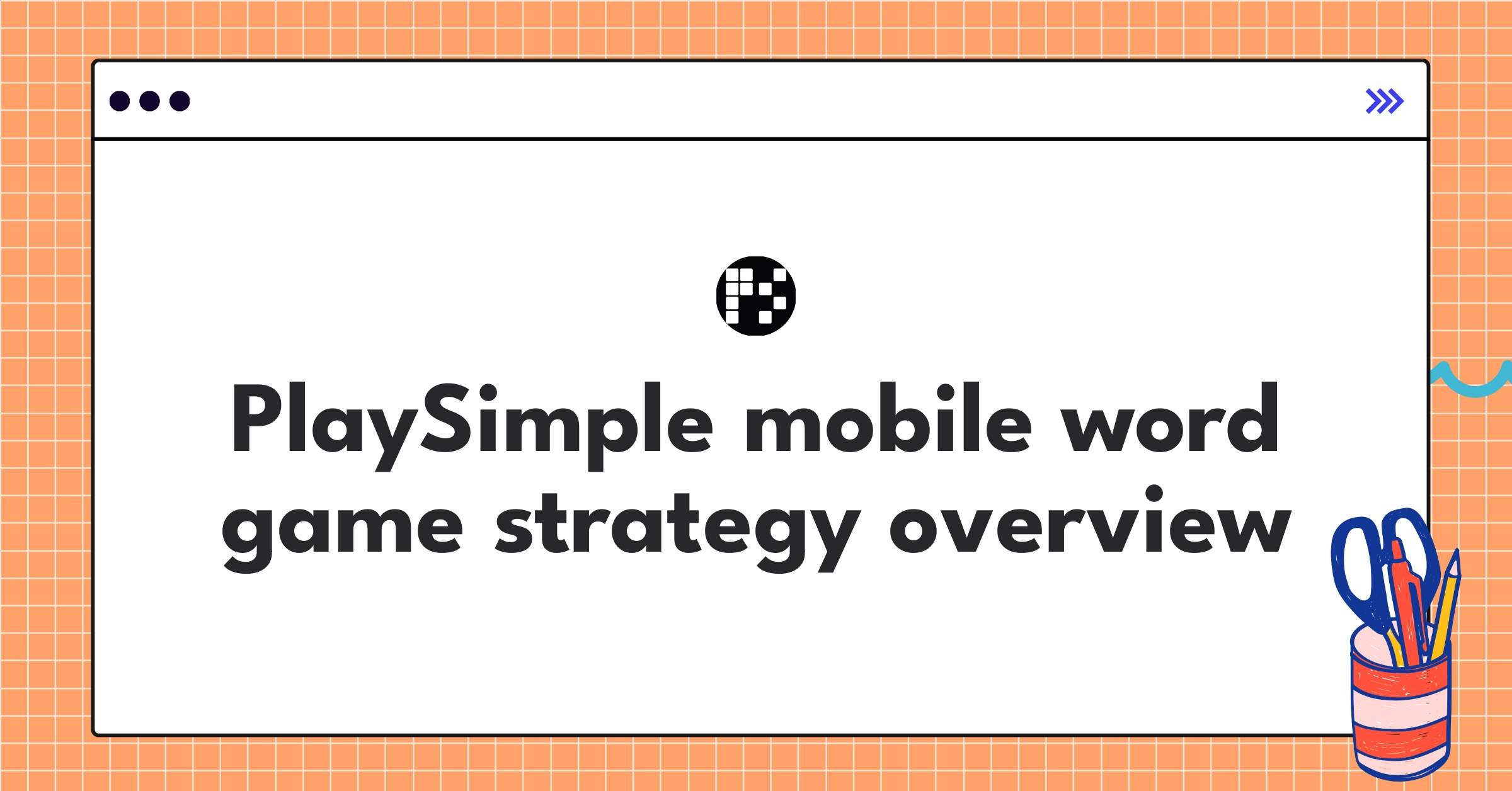 PlaySimple mobile word game strategy overview